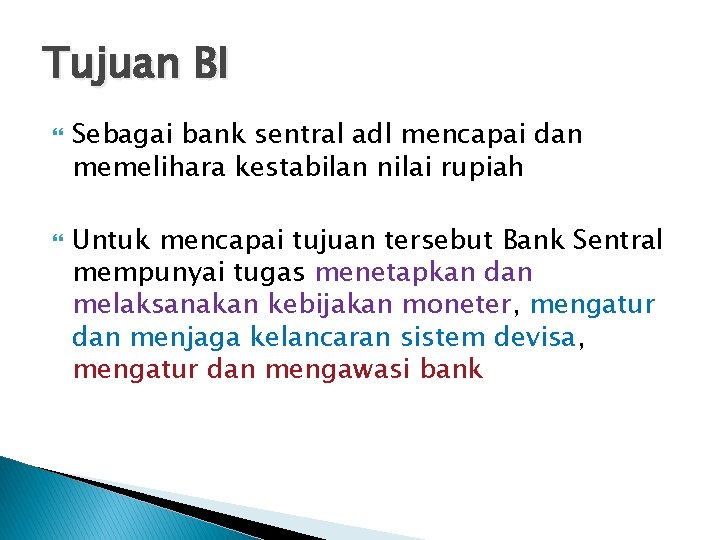 Tujuan BI

Sebagai bank sentral adl mencapai dan memelihara kestabilan nilai rupiah

Untuk mencapai tujuan tersebut Bank Sentral mempunyai tugas menetapkan dan melaksanakan kebijakan moneter, mengatur dan menjaga kelancaran sistem devisa, mengatur dan mengawasi bank